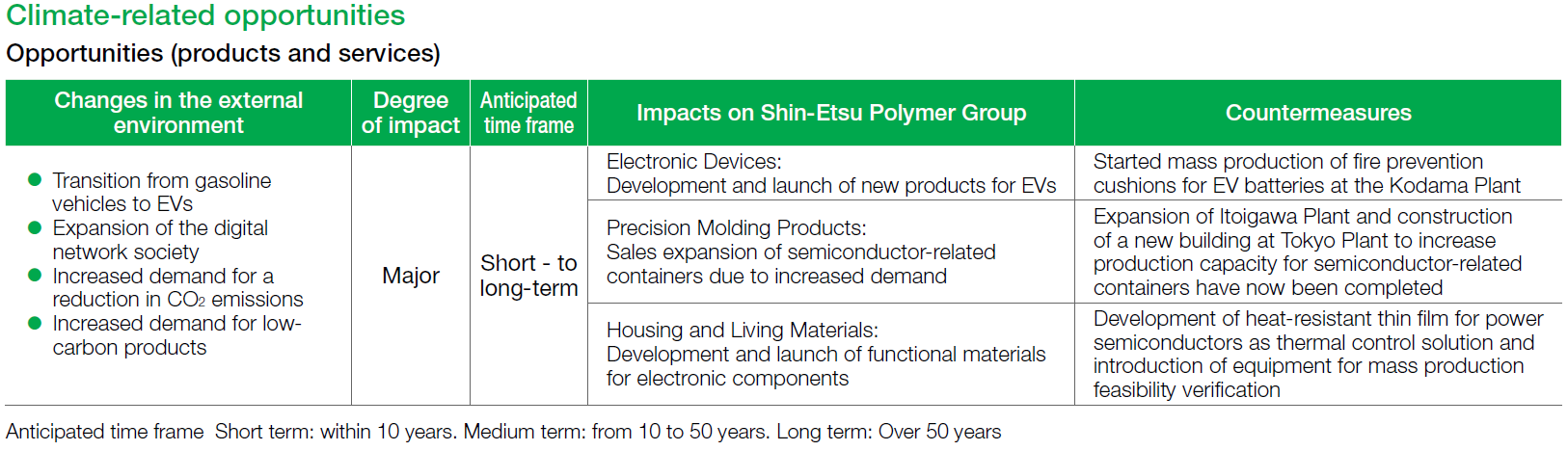 Climate-related opportunities

Opportunities (products and services)

| Changes in the external environment | Degree of impact | Anticipated time frame | Impacts on Shin-Etsu Polymer Group | Countermeasures |
|---|---|---|---|---|
| ● Transition from gasoline vehicles to EVs ● Expansion of the digital network society ● Increased demand for a reduction in $CO_2$ emissions ● Increased demand for low-carbon products | Major | Short - to long-term | Electronic Devices: Development and launch of new products for EVs | Started mass production of fire prevention cushions for EV batteries at the Kodama Plant |
| | | | Precision Molding Products: Sales expansion of semiconductor-related containers due to increased demand | Expansion of Itoigawa Plant and construction of a new building at Tokyo Plant to increase production capacity for semiconductor-related containers have now been completed |
| | | | Housing and Living Materials: Development and launch of functional materials for electronic components | Development of heat-resistant thin film for power semiconductors as thermal control solution and introduction of equipment for mass production feasibility verification |

Anticipated time frame Short term: within 10 years. Medium term: from 10 to 50 years. Long term: Over 50 years